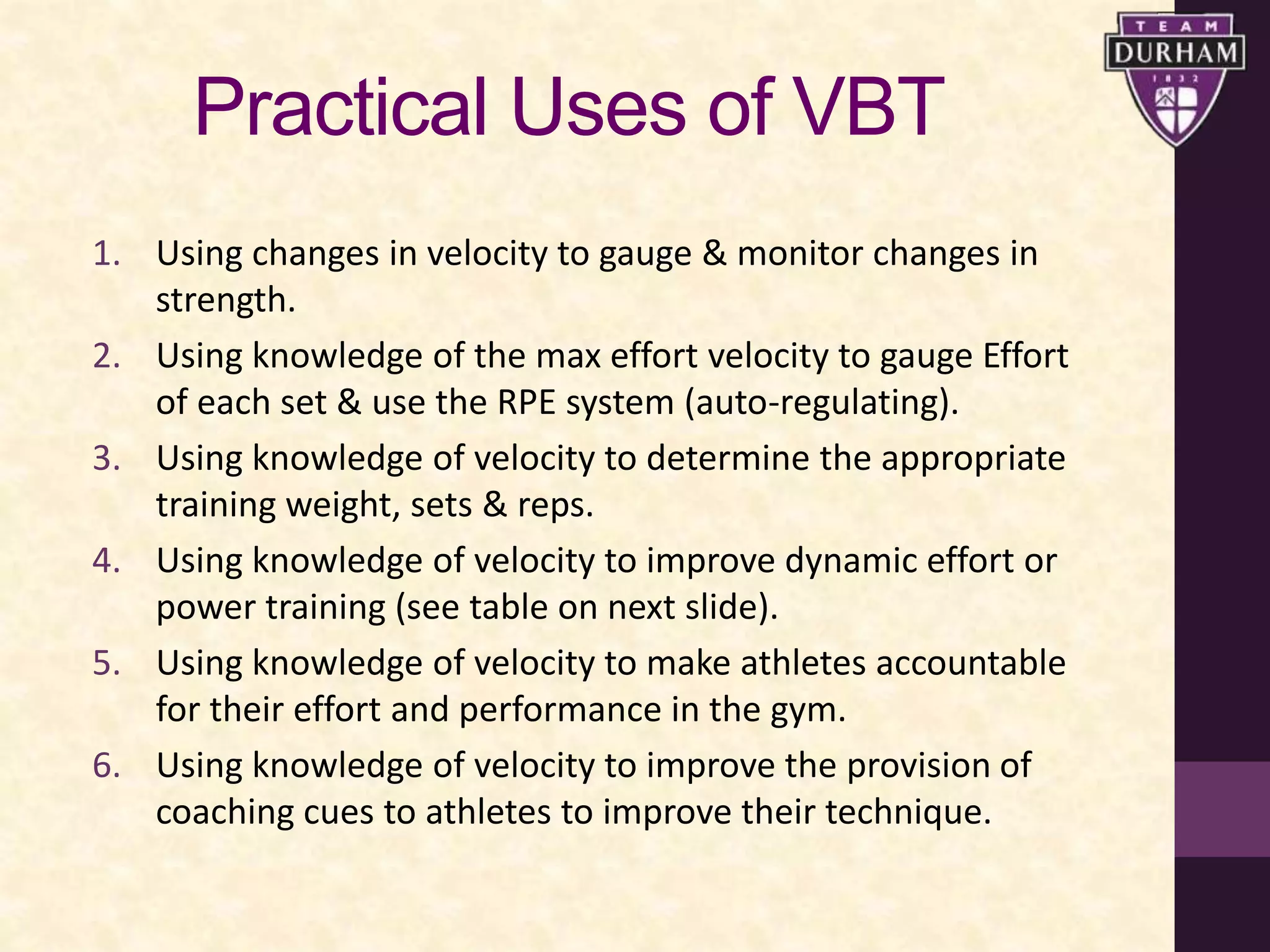 TEAM
DURHAM
1832

Practical Uses of VBT

1. Using changes in velocity to gauge & monitor changes in strength.
2. Using knowledge of the max effort velocity to gauge Effort of each set & use the RPE system (auto-regulating).
3. Using knowledge of velocity to determine the appropriate training weight, sets & reps.
4. Using knowledge of velocity to improve dynamic effort or power training (see table on next slide).
5. Using knowledge of velocity to make athletes accountable for their effort and performance in the gym.
6. Using knowledge of velocity to improve the provision of coaching cues to athletes to improve their technique.